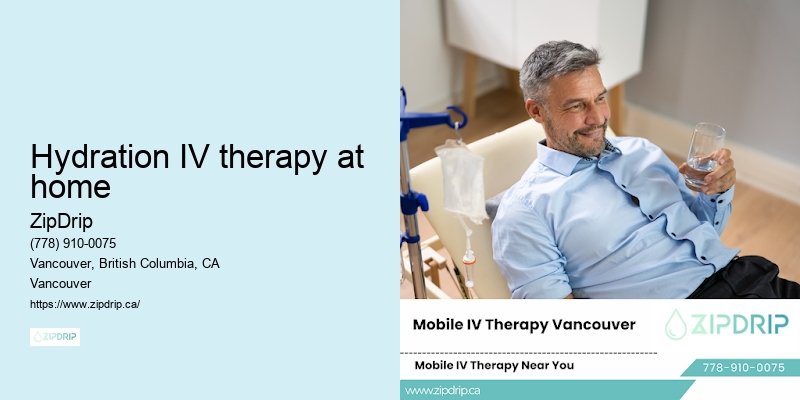 Hydration IV therapy at home

ZipDrip

(778) 910-0075

Vancouver, British Columbia, CA

Vancouver

https://www.zipdrip.ca/

ZIPDRIP

Mobile IV Therapy Vancouver

ZIPDRIP

Mobile IV Therapy Near You

778-910-0075

www.zipdrip.ca